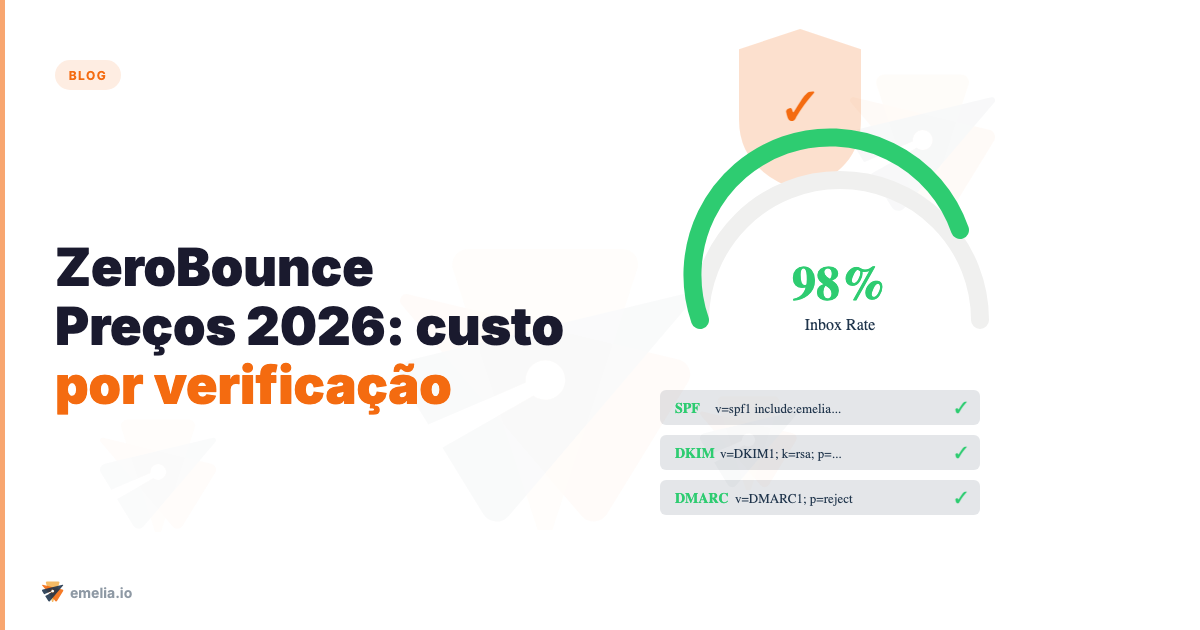 BLOG

ZeroBounce Preços 2026: custo por verificação

✓

98%
Inbox Rate

SPF v=spf1 include:emelia... ✓

DKIM v=DKIM1; k=rsa; p=... ✓

DMARC v=DMARC1; p=reject ✓

emelia.io